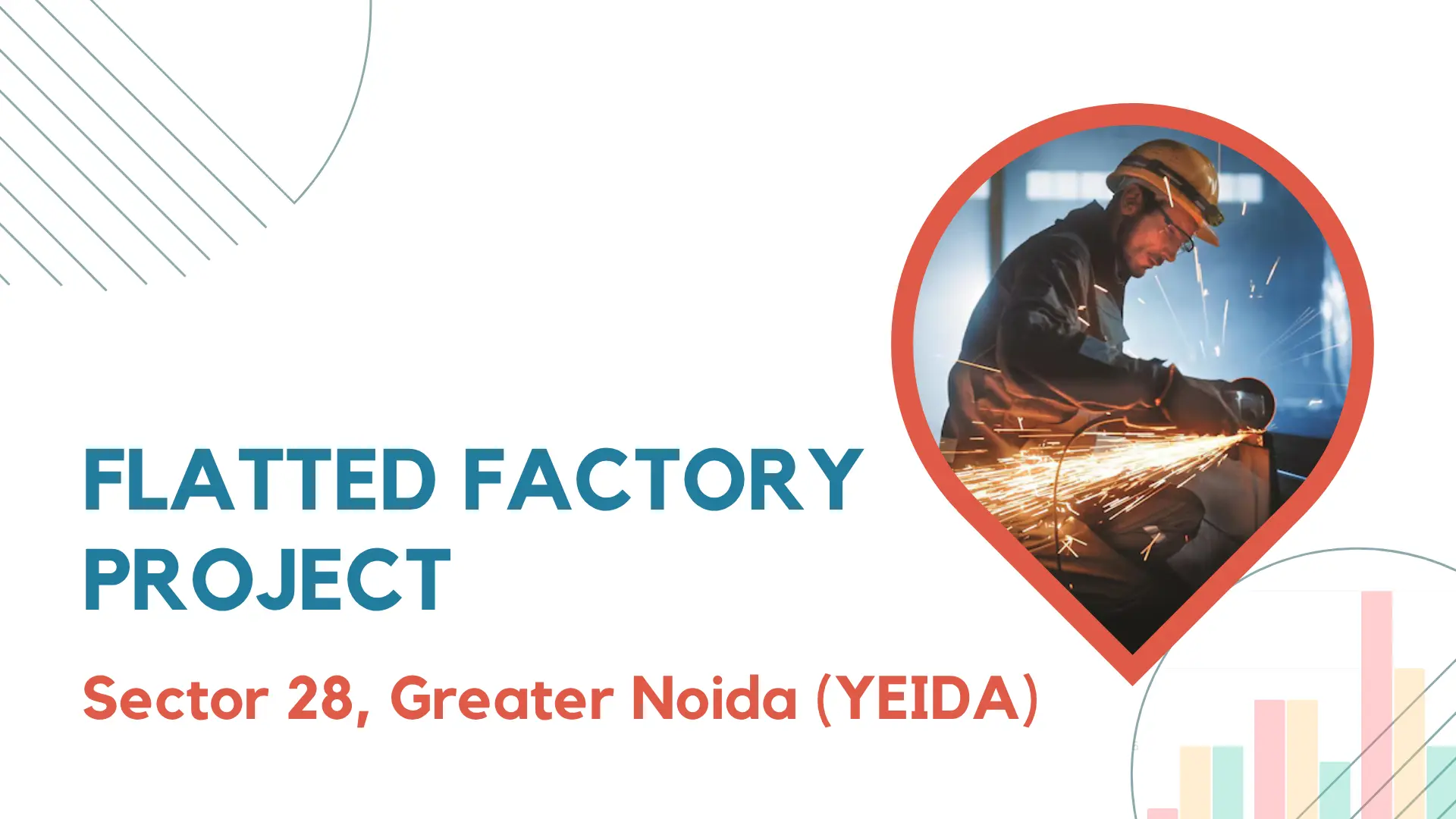 FLATTED FACTORY PROJECT

Sector 28, Greater Noida (YEIDA)